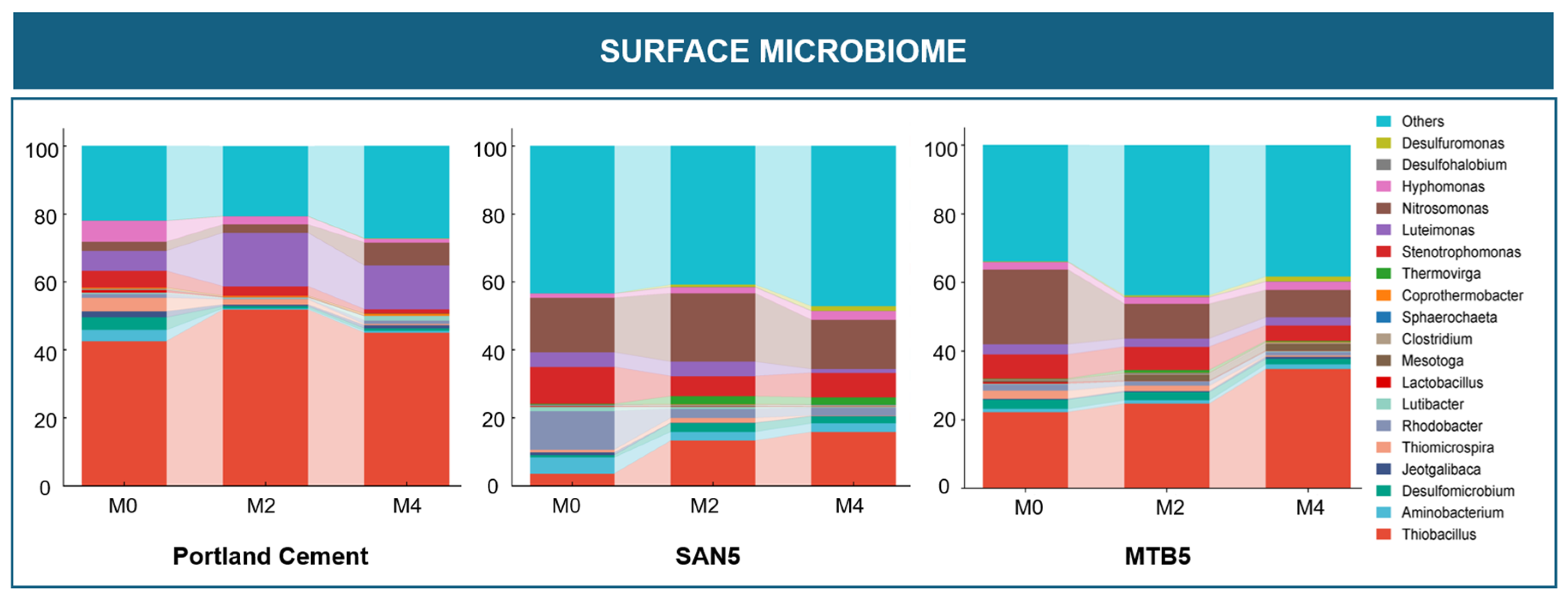 SURFACE MICROBIOME

100
80
60
40
20
0
M0
M2
M4
Portland Cement

100
80
60
40
20
0
M0
M2
M4
SAN5

100
80
60
40
20
0
M0
M2
M4
MTB5

Others
Desulfuromonas
Desulfohalobium
Hyphomonas
Nitrosomonas
Luteimonas
Stenotrophomonas
Thermovirga
Coprothermobacter
Sphaerochaeta
Clostridium
Mesotoga
Lactobacillus
Lutibacter
Rhodobacter
Thiomicrospira
Jeotgalibaca
Desulfomicrobium
Aminobacterium
Thiobacillus